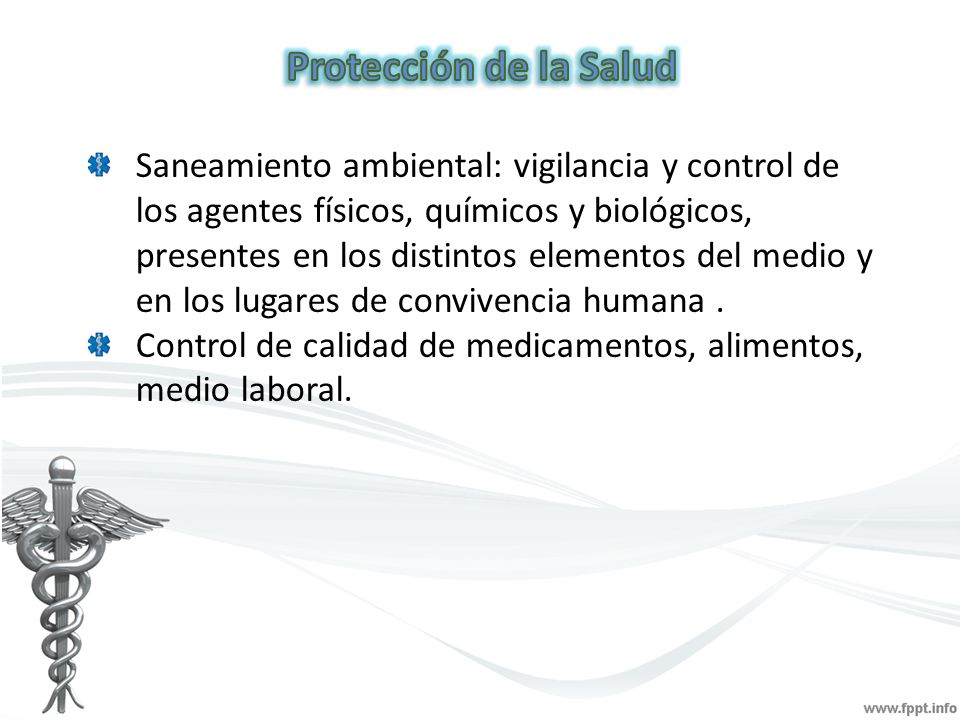 Protección de la Salud

Saneamiento ambiental: vigilancia y control de los agentes físicos, químicos y biológicos, presentes en los distintos elementos del medio y en los lugares de convivencia humana .

Control de calidad de medicamentos, alimentos, medio laboral.

www.fppt.info